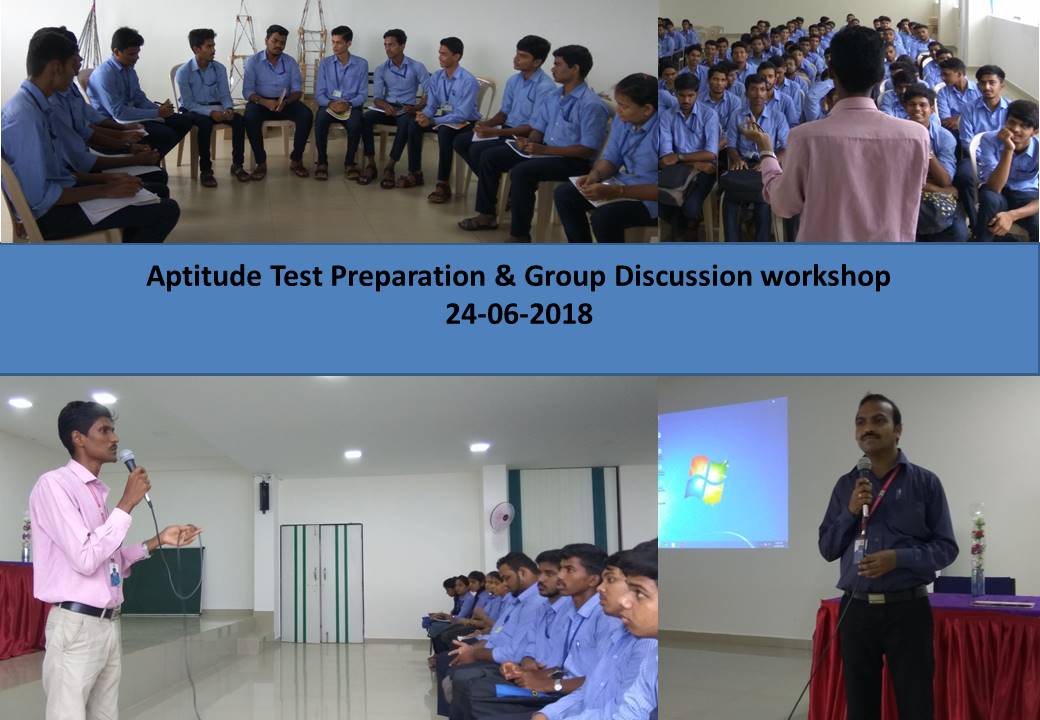 Aptitude Test Preparation & Group Discussion workshop
24-06-2018